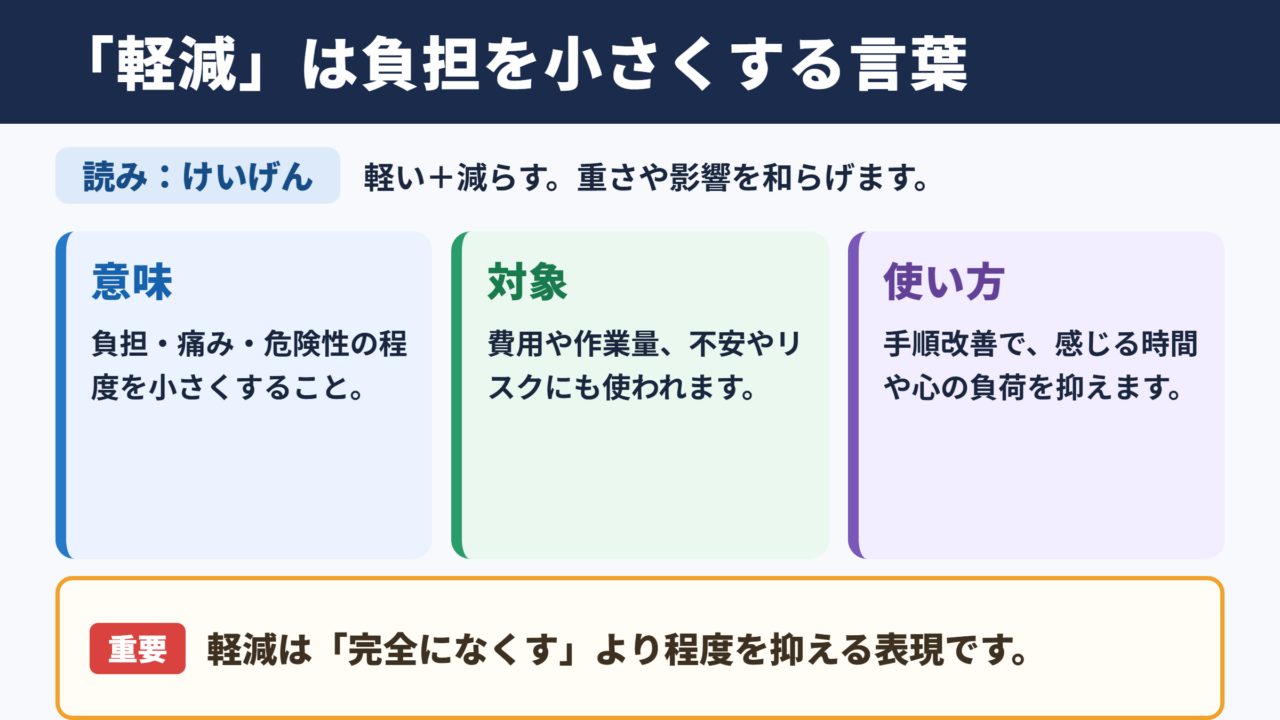 「軽減」は負担を小さくする言葉

読み：けいげん 軽い＋減らす。重さや影響を和らげます。

意味

負担・痛み・危険性の程度を小さくすること。

対象

費用や作業量、不安やリスクにも使われます。

使い方

手順改善で、感じる時間や心の負荷を抑えます。

重要 軽減は「完全になくす」より程度を抑える表現です。